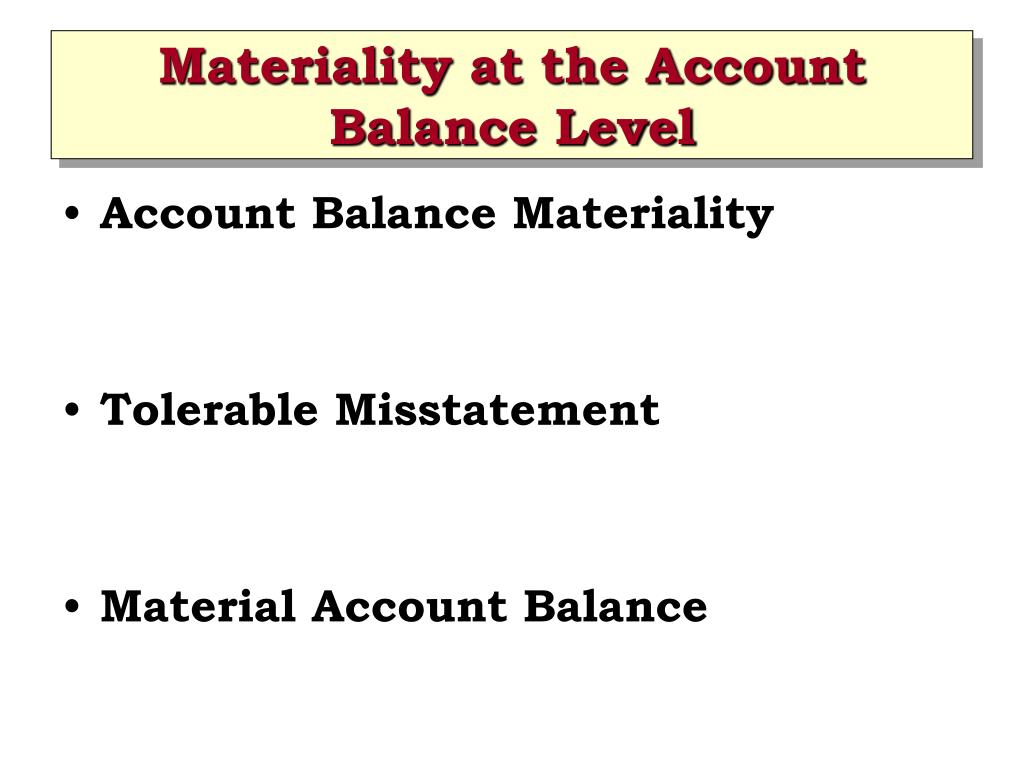 Materiality at the Account Balance Level

• Account Balance Materiality

• Tolerable Misstatement

• Material Account Balance